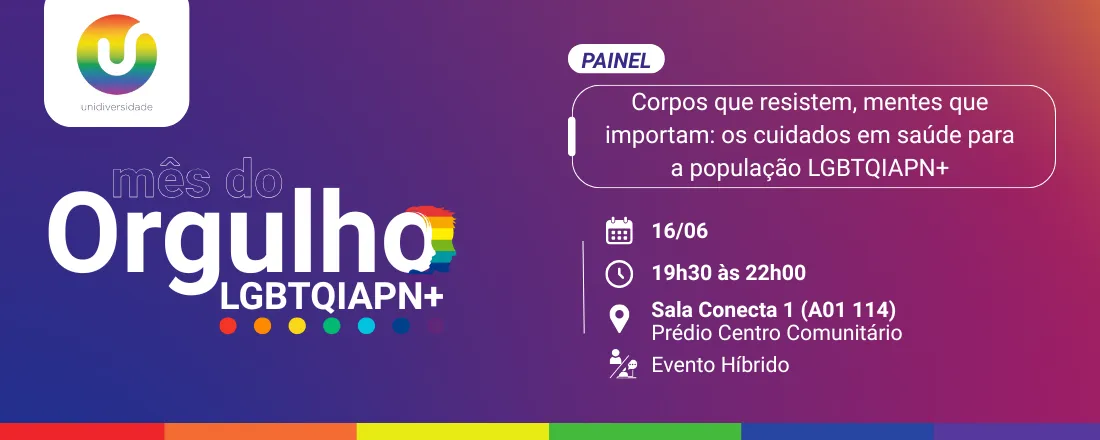 unidiversidade

mês do
Orgulho
LGBTQIAPN+

PAINEL

Corpos que resistem, mentes que importam: os cuidados em saúde para a população LGBTQIAPN+

16/06

19h30 às 22h00

Sala Conecta 1 (A01 114)
Prédio Centro Comunitário

Evento Híbrido